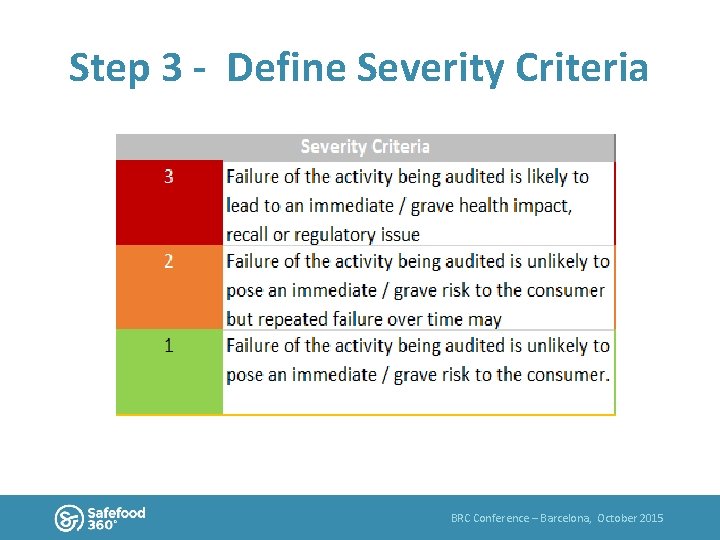 Step 3 - Define Severity Criteria

| Severity Criteria | |
|---|---|
| 3 | Failure of the activity being audited is likely to lead to an immediate / grave health impact, recall or regulatory issue |
| 2 | Failure of the activity being audited is unlikely to pose an immediate / grave risk to the consumer but repeated failure over time may |
| 1 | Failure of the activity being audited is unlikely to pose an immediate / grave risk to the consumer. |

Safefood 360°

BRC Conference – Barcelona, October 2015